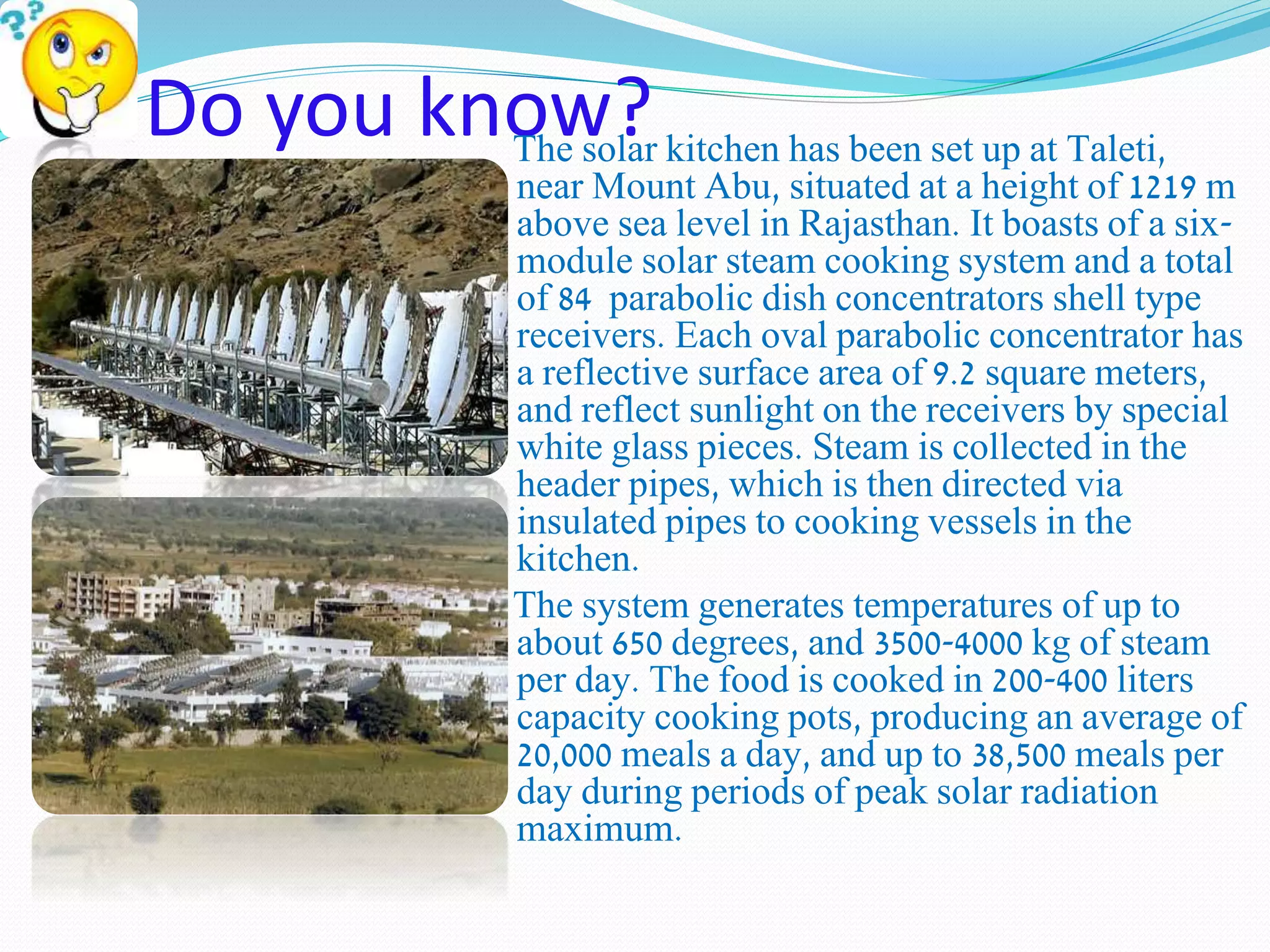 Do you know?

The solar kitchen has been set up at Taleti, near Mount Abu, situated at a height of 1219 m above sea level in Rajasthan. It boasts of a six-module solar steam cooking system and a total of 84 parabolic dish concentrators shell type receivers. Each oval parabolic concentrator has a reflective surface area of 9.2 square meters, and reflect sunlight on the receivers by special white glass pieces. Steam is collected in the header pipes, which is then directed via insulated pipes to cooking vessels in the kitchen.

The system generates temperatures of up to about 650 degrees, and 3500-4000 kg of steam per day. The food is cooked in 200-400 liters capacity cooking pots, producing an average of 20,000 meals a day, and up to 38,500 meals per day during periods of peak solar radiation maximum.